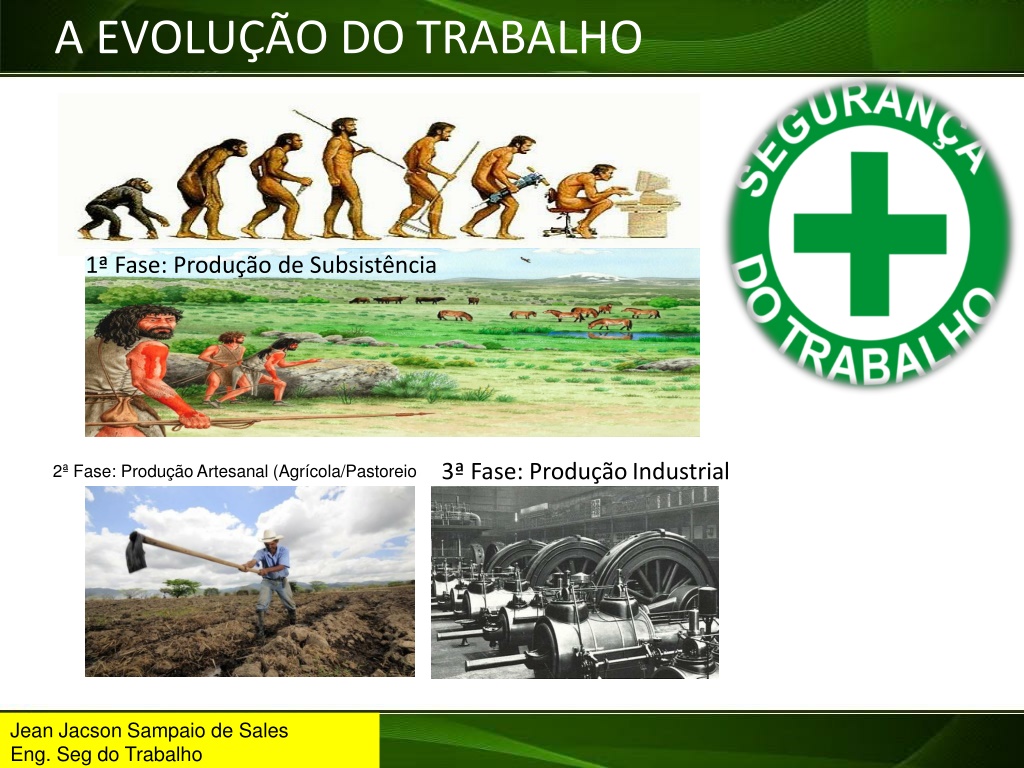 A EVOLUÇÃO DO TRABALHO

SEGURANÇA DO TRABALHO

1ª Fase: Produção de Subsistência

2ª Fase: Produção Artesanal (Agrícola/Pastoreio

3ª Fase: Produção Industrial

Jean Jacson Sampaio de Sales
Eng. Seg do Trabalho